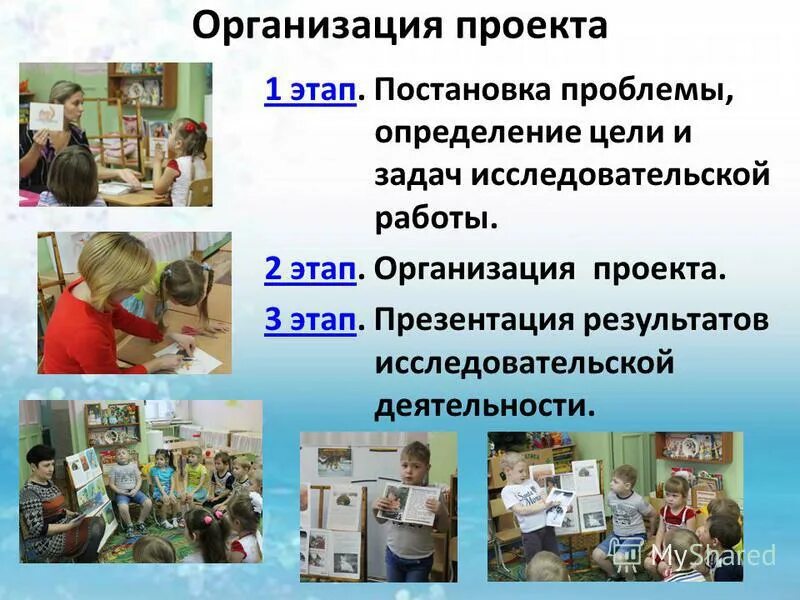 Организация проекта

1 этап. Постановка проблемы, определение цели и задач исследовательской работы.

2 этап. Организация проекта.

3 этап. Презентация результатов исследовательской деятельности.

MyShared